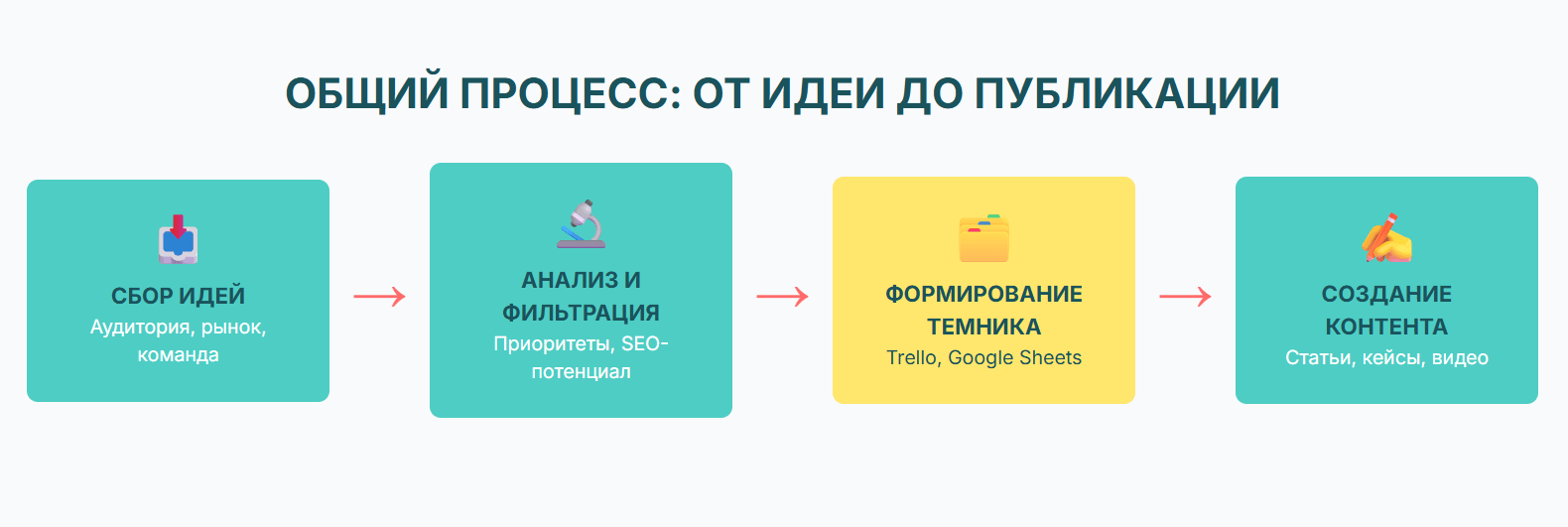 ОБЩИЙ ПРОЦЕСС: ОТ ИДЕИ ДО ПУБЛИКАЦИИ

СБОР ИДЕЙ
Аудитория, рынок, команда

→

АНАЛИЗ И ФИЛЬТРАЦИЯ
Приоритеты, SEO-потенциал

→

ФОРМИРОВАНИЕ ТЕМНИКА
Trello, Google Sheets

→

СОЗДАНИЕ КОНТЕНТА
Статьи, кейсы, видео